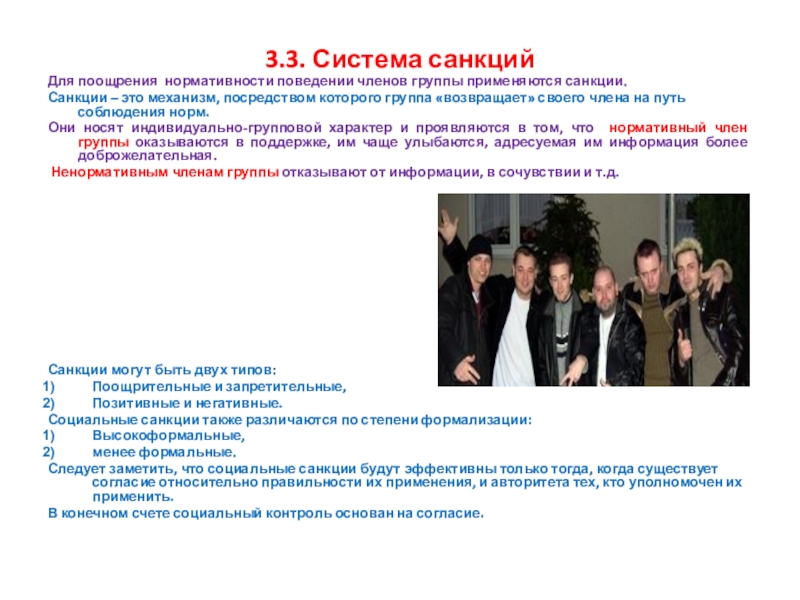 3.3. Система санкций

Для поощрения нормативности поведении членов группы применяются санкции.

Санкции – это механизм, посредством которого группа «возвращает» своего члена на путь соблюдения норм.

Они носят индивидуально-групповой характер и проявляются в том, что нормативный член группы оказываются в поддержке, им чаще улыбаются, адресуемая им информация более доброжелательная.

Ненормативным членам группы отказывают от информации, в сочувствии и т.д.

Санкции могут быть двух типов:
1) Поощрительные и запретительные,
2) Позитивные и негативные.

Социальные санкции также различаются по степени формализации:
1) Высокоформальные,
2) менее формальные.

Следует заметить, что социальные санкции будут эффективны только тогда, когда существует согласие относительно правильности их применения, и авторитета тех, кто уполномочен их применить.

В конечном счете социальный контроль основан на согласие.